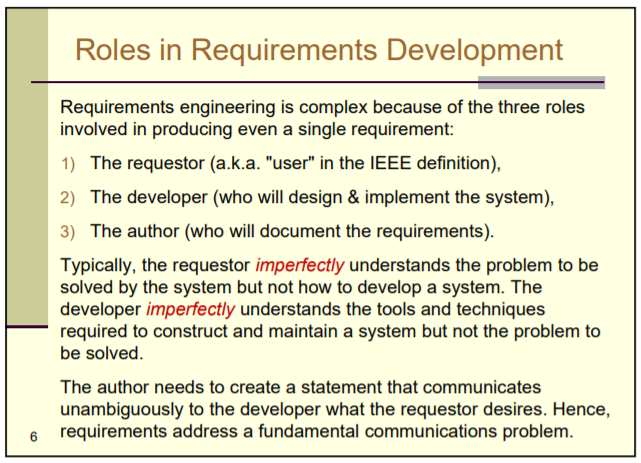 Roles in Requirements Development

Requirements engineering is complex because of the three roles involved in producing even a single requirement:

1) The requestor (a.k.a. "user" in the IEEE definition),

2) The developer (who will design & implement the system),

3) The author (who will document the requirements).

Typically, the requestor imperfectly understands the problem to be solved by the system but not how to develop a system. The developer imperfectly understands the tools and techniques required to construct and maintain a system but not the problem to be solved.

The author needs to create a statement that communicates unambiguously to the developer what the requestor desires. Hence, requirements address a fundamental communications problem.

6